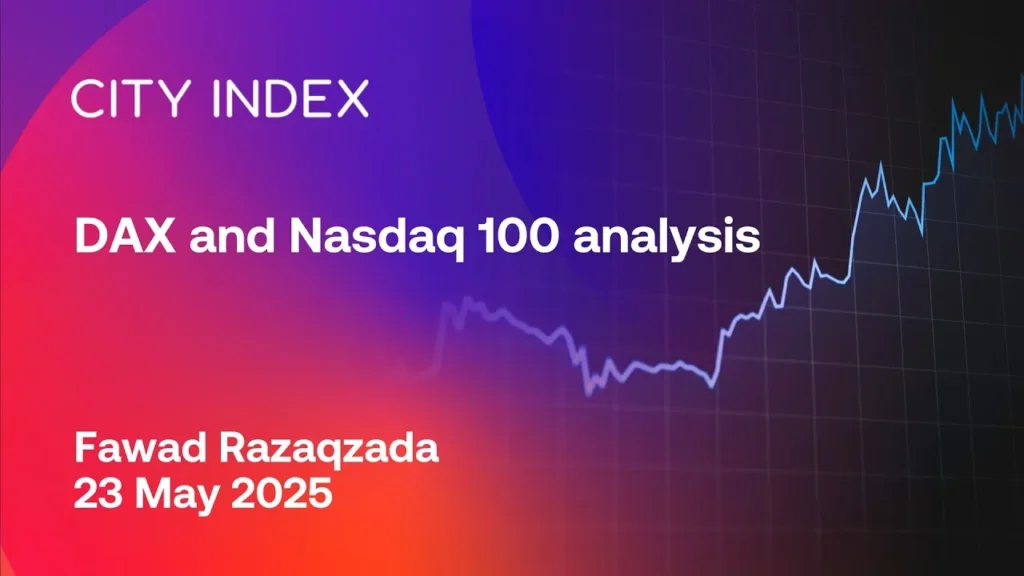 CITY INDEX

DAX and Nasdaq 100 analysis

Fawad Razaqzada
23 May 2025